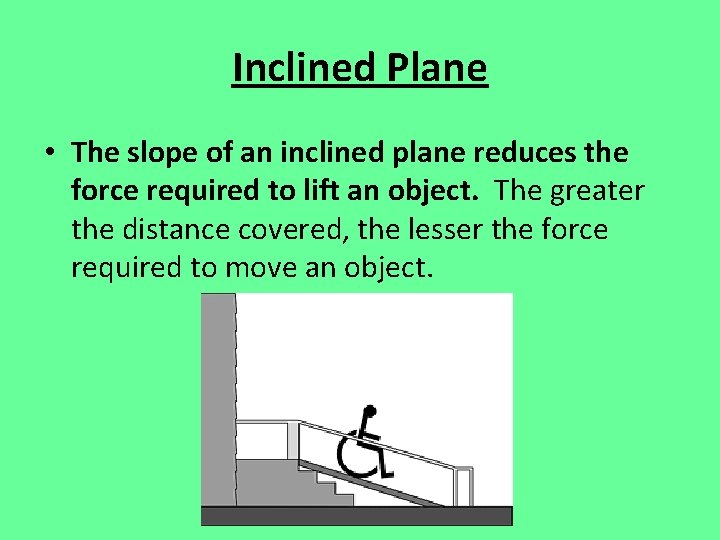 Inclined Plane

• The slope of an inclined plane reduces the force required to lift an object. The greater the distance covered, the lesser the force required to move an object.